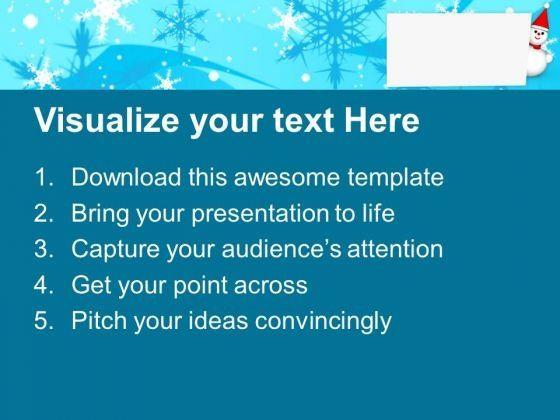 Visualize your text Here

1. Download this awesome template
2. Bring your presentation to life
3. Capture your audience's attention
4. Get your point across
5. Pitch your ideas convincingly